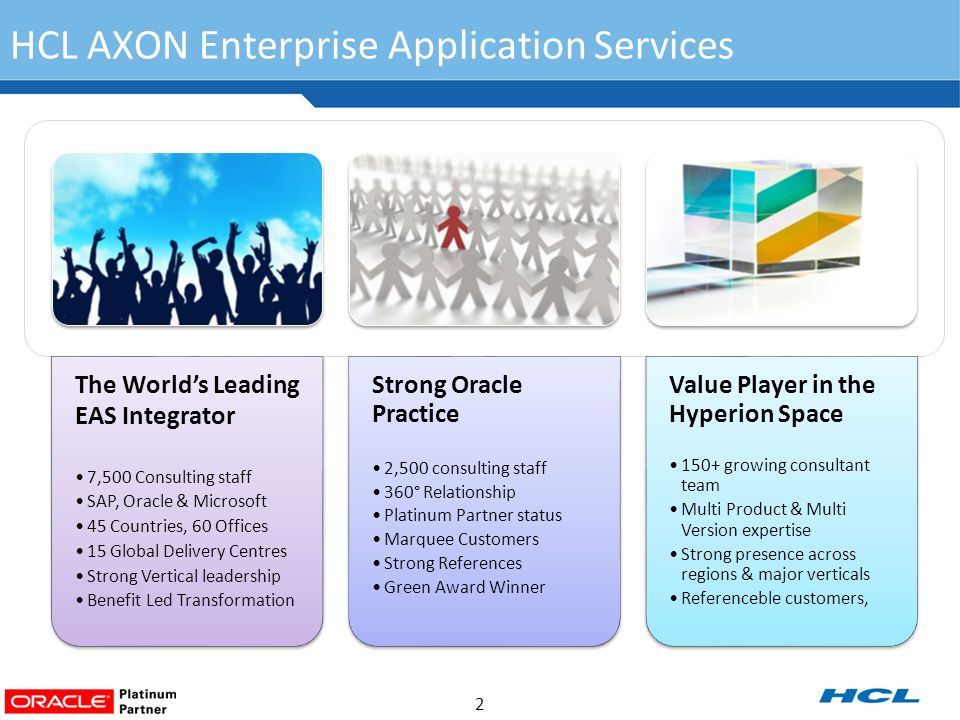 HCL AXON Enterprise Application Services

The World's Leading EAS Integrator

• 7,500 Consulting staff
• SAP, Oracle & Microsoft
• 45 Countries, 60 Offices
• 15 Global Delivery Centres
• Strong Vertical leadership
• Benefit Led Transformation

Strong Oracle Practice

• 2,500 consulting staff
• 360° Relationship
• Platinum Partner status
• Marquee Customers
• Strong References
• Green Award Winner

Value Player in the Hyperion Space

• 150+ growing consultant team
• Multi Product & Multi Version expertise
• Strong presence across regions & major verticals
• Referenceble customers,

ORACLE Platinum Partner

2

HCL